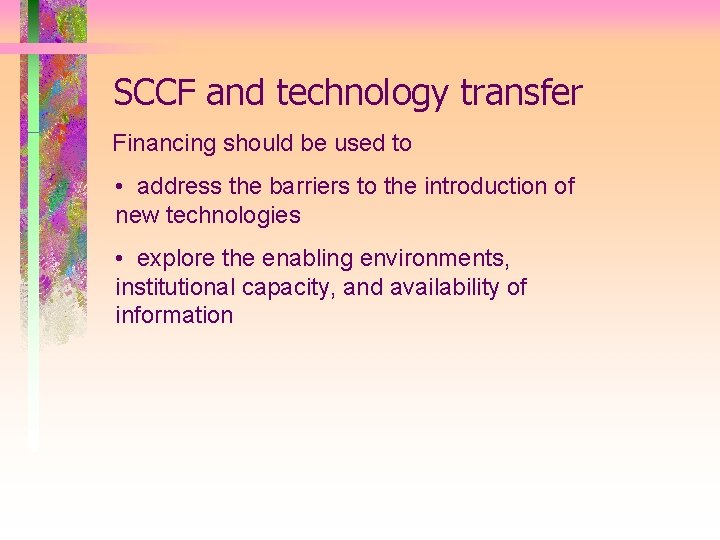 SCCF and technology transfer

Financing should be used to

• address the barriers to the introduction of new technologies

• explore the enabling environments, institutional capacity, and availability of information